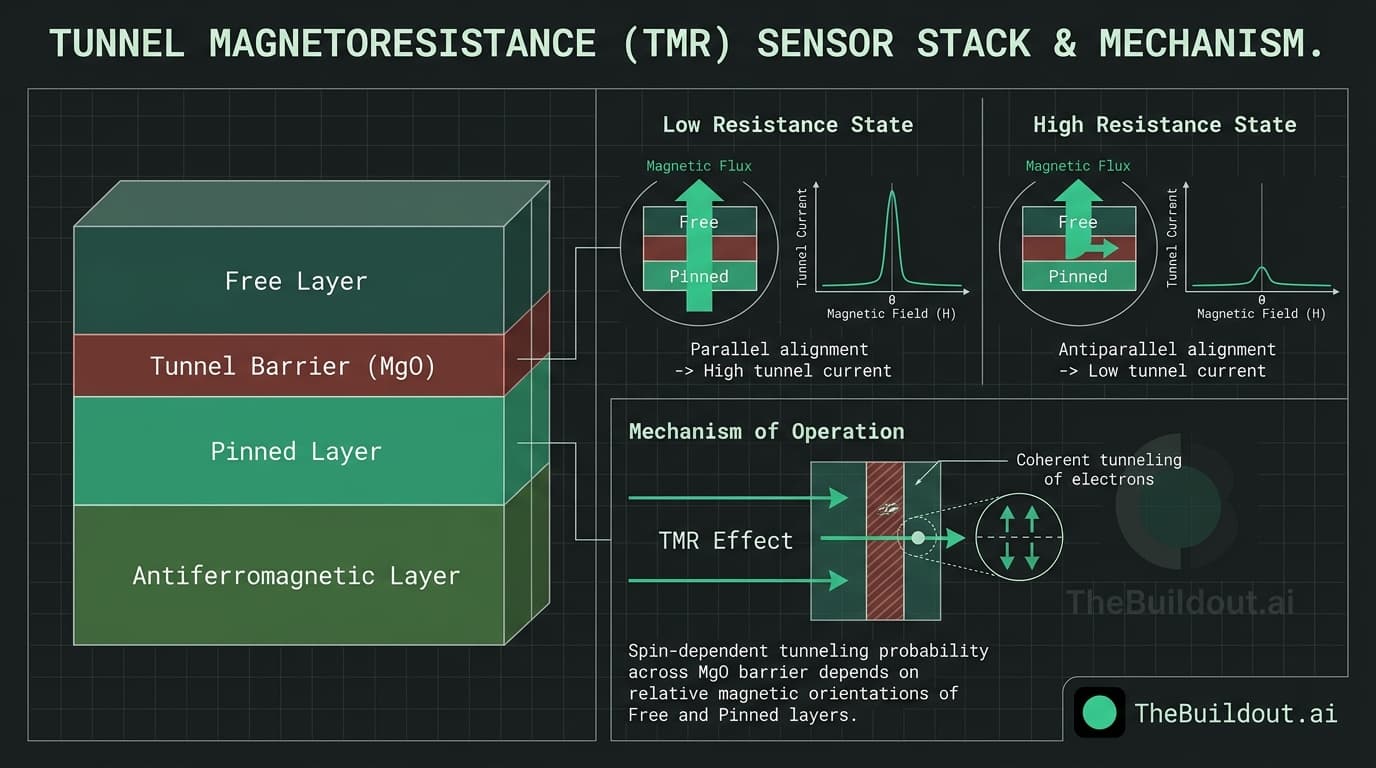 TUNNEL MAGNETORESISTANCE (TMR) SENSOR STACK & MECHANISM.

Free Layer

Tunnel Barrier (MgO)

Pinned Layer

Antiferromagnetic Layer

Low Resistance State

Magnetic Flux

Free

Pinned

Tunnel Current

0

Magnetic Field (H)

Parallel alignment
-> High tunnel current

High Resistance State

Magnetic Flux

Free

Pinned

Tunnel Current

0

Magnetic Field (H)

Antiparallel alignment
-> Low tunnel current

Mechanism of Operation

Coherent tunneling of electrons

TMR Effect

TheBuildout.ai

Spin-dependent tunneling probability across MgO barrier depends on relative magnetic orientations of Free and Pinned layers.

TheBuildout.ai